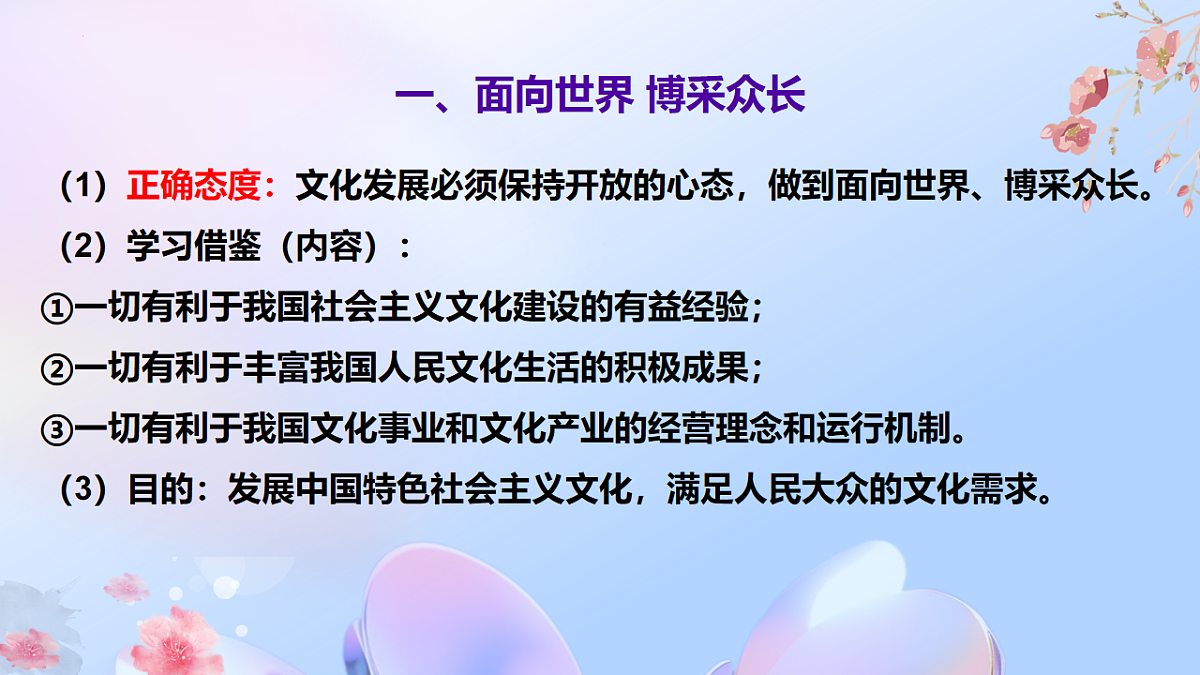 一、面向世界 博采众长

（1）正确态度：文化发展必须保持开放的心态，做到面向世界、博采众长。

（2）学习借鉴（内容）：

①一切有利于我国社会主义文化建设的有益经验；

②一切有利于丰富我国人民文化生活的积极成果；

③一切有利于我国文化事业和文化产业的经营理念和运行机制。

（3）目的：发展中国特色社会主义文化，满足人民大众的文化需求。